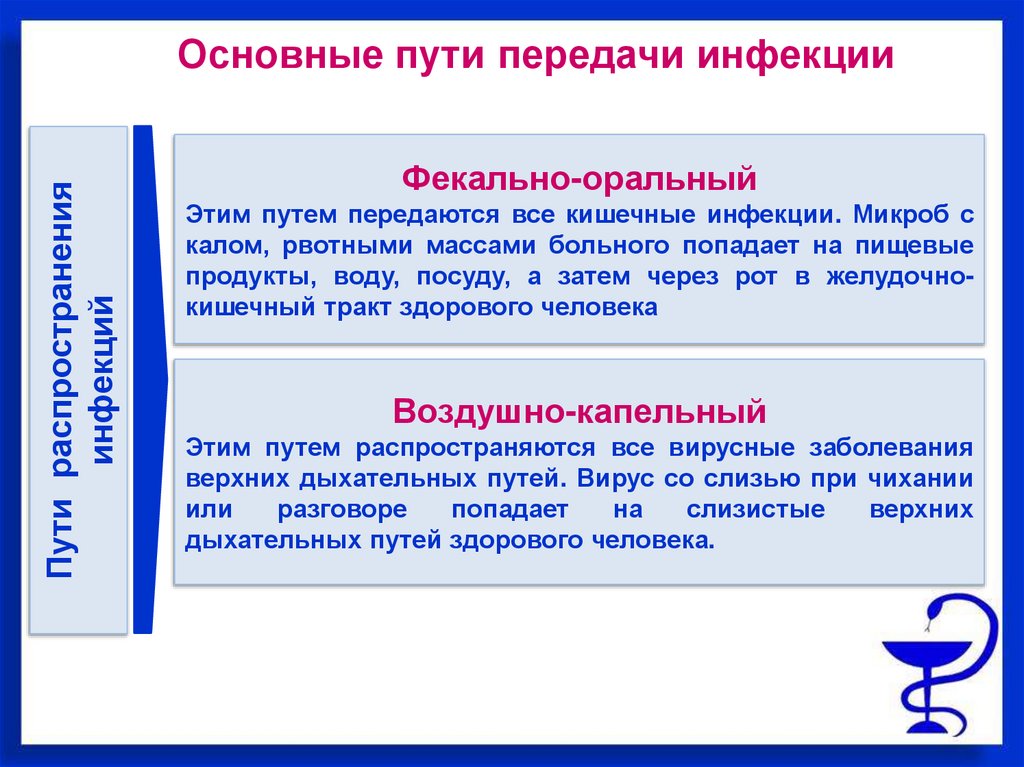 Основные пути передачи инфекции

Пути распространения инфекций

Фекально-оральный
Этим путем передаются все кишечные инфекции. Микроб с калом, рвотными массами больного попадает на пищевые продукты, воду, посуду, а затем через рот в желудочно-кишечный тракт здорового человека

Воздушно-капельный
Этим путем распространяются все вирусные заболевания верхних дыхательных путей. Вирус со слизью при чихании или разговоре попадает на слизистые верхних дыхательных путей здорового человека.